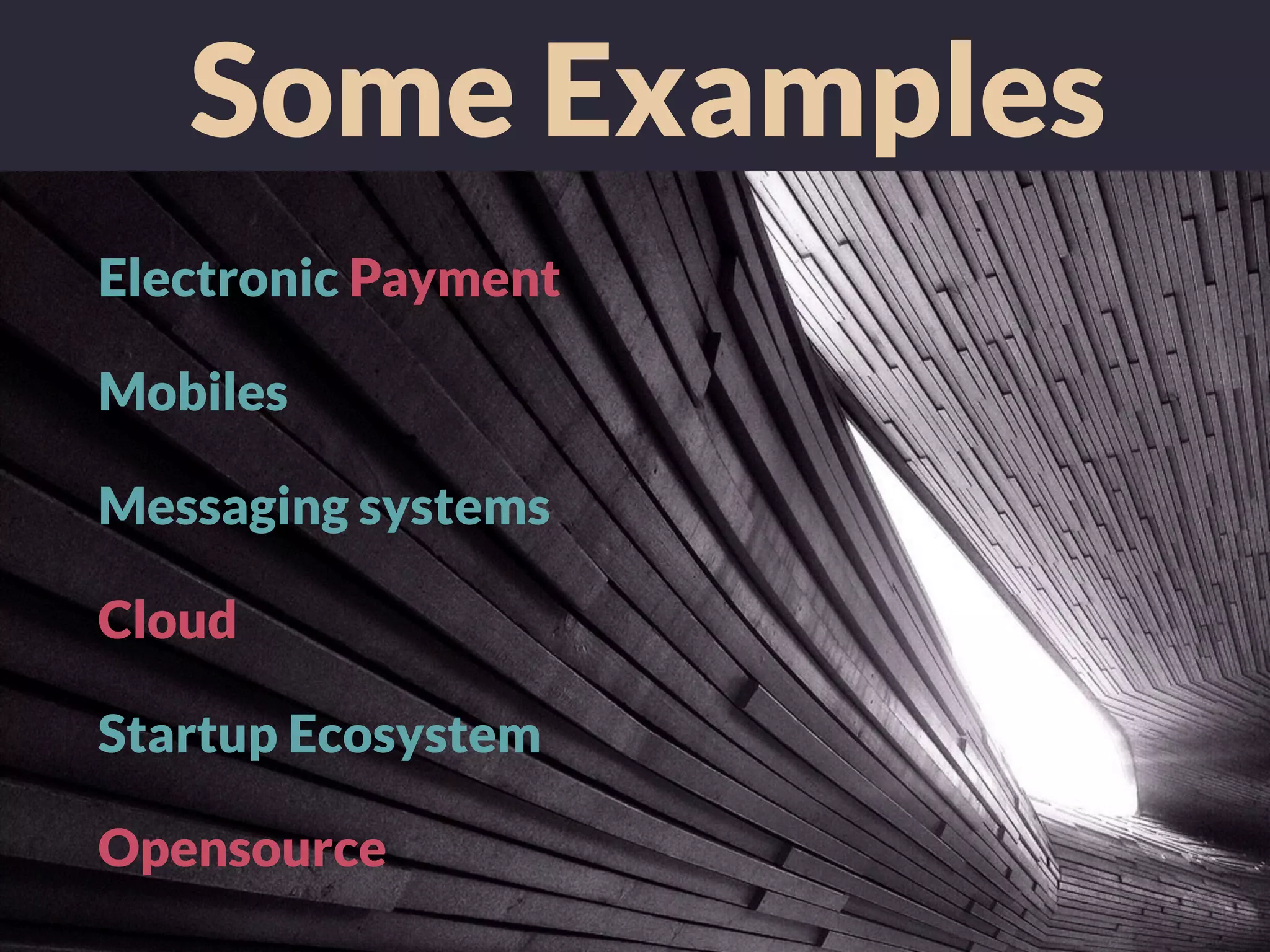 Some Examples

Electronic Payment

Mobiles

Messaging systems

Cloud

Startup Ecosystem

Opensource